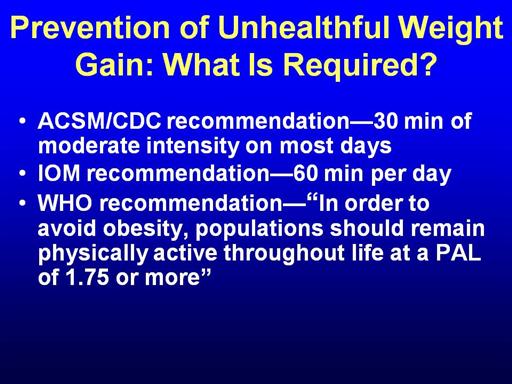 Prevention of Unhealthful Weight Gain: What Is Required?

• ACSM/CDC recommendation—30 min of moderate intensity on most days
• IOM recommendation—60 min per day
• WHO recommendation—“In order to avoid obesity, populations should remain physically active throughout life at a PAL of 1.75 or more”